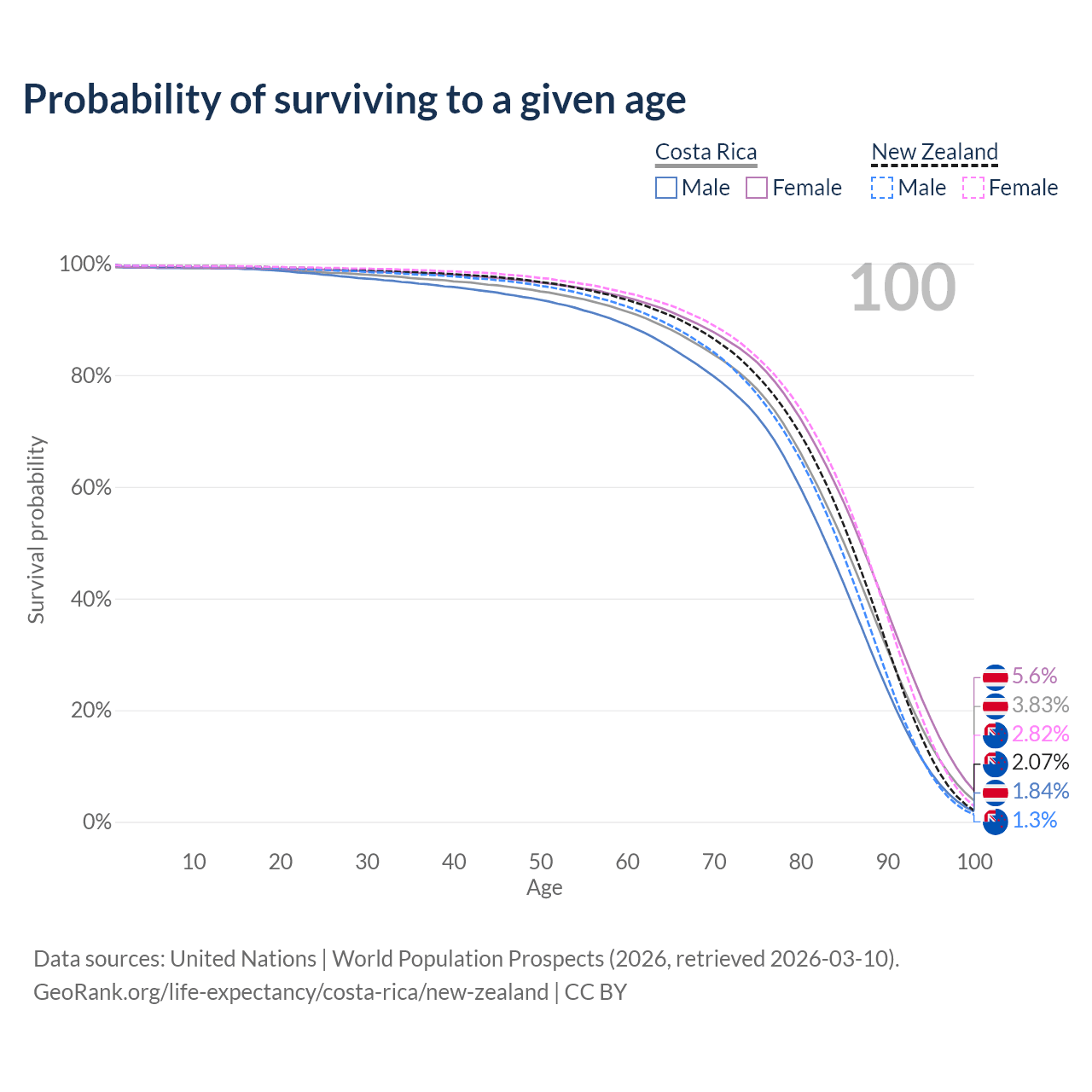 Probability of surviving to a given age

Costa Rica
Male Female

New Zealand
Male Female

100

100%
80%
60%
40%
20%
0%

Survival probability

5.6%
3.83%
2.82%
2.07%
1.84%
1.3%

10 20 30 40 50 60 70 80 90 100
Age

Data sources: United Nations | World Population Prospects (2026, retrieved 2026-03-10).
GeoRank.org/life-expectancy/costa-rica/new-zealand | CC BY